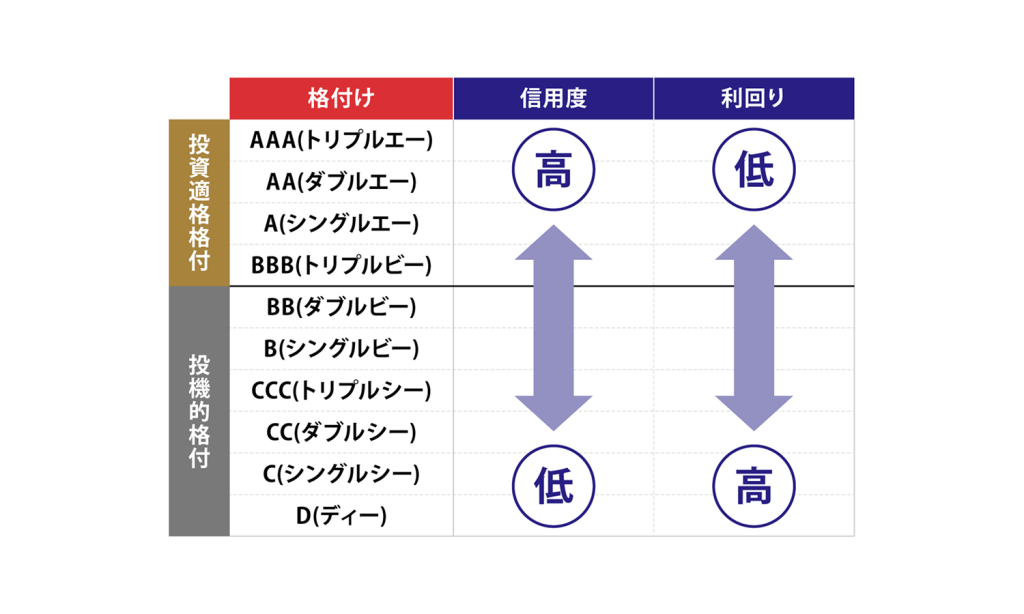 |  | 格付け | 信用度 | 利回り |
|---|---|---|---|
| 投資適格格付 | AAA(トリプルエー) | 高 | 低 |
|  | AA(ダブルエー) |  |  |
|  | A(シングルエー) |  |  |
|  | BBB(トリプルビー) |  |  |
| 投機的格付 | BB(ダブルビー) |  |  |
|  | B(シングルビー) |  |  |
|  | CCC(トリプルシー) |  |  |
|  | CC(ダブルシー) |  |  |
|  | C(シングルシー) | 低 | 高 |
|  | D(ディー) |  |  |